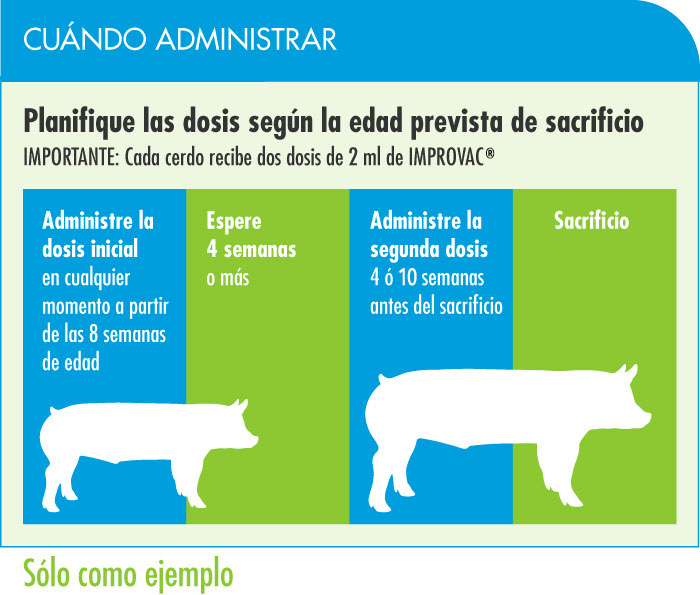 CUÁNDO ADMINISTRAR

Planifique las dosis según la edad prevista de sacrificio
IMPORTANTE: Cada cerdo recibe dos dosis de 2 ml de IMPROVAC®

Administre la dosis inicial en cualquier momento a partir de las 8 semanas de edad

Espere 4 semanas o más

Administre la segunda dosis 4 ó 10 semanas antes del sacrificio

Sacrificio

Sólo como ejemplo